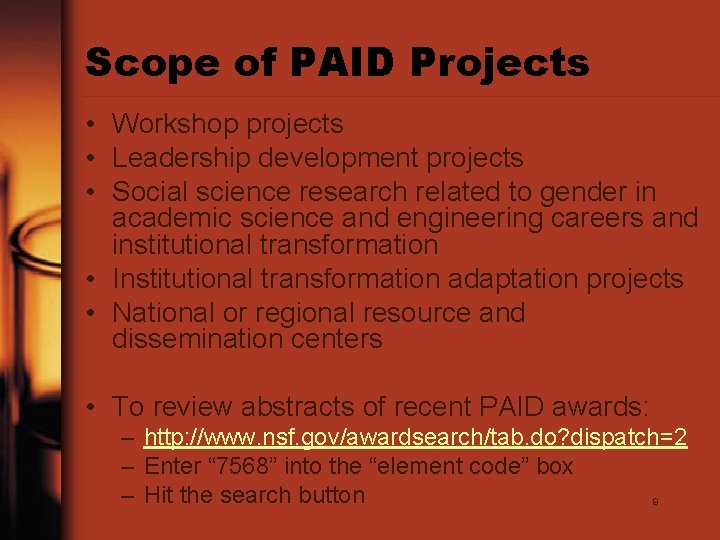 Scope of PAID Projects

• Workshop projects
• Leadership development projects
• Social science research related to gender in academic science and engineering careers and institutional transformation
• Institutional transformation adaptation projects
• National or regional resource and dissemination centers

• To review abstracts of recent PAID awards:
– http://www.nsf.gov/awardsearch/tab.do?dispatch=2
– Enter “7568” into the “element code” box
– Hit the search button

9